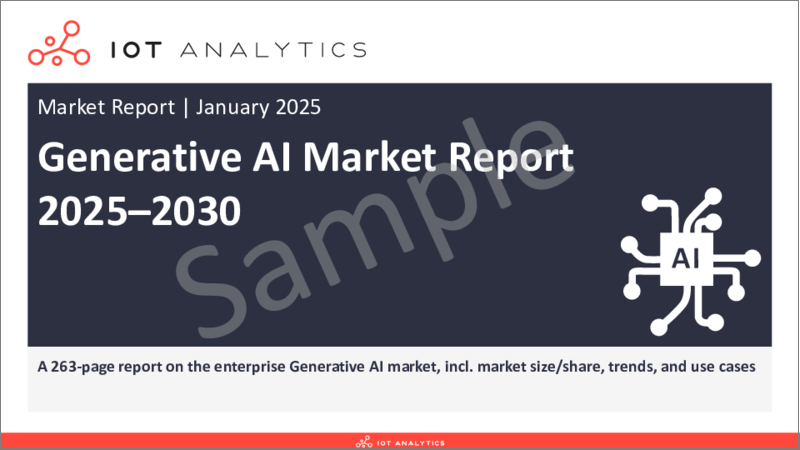 IOT ANALYTICS

Market Report | January 2025

Generative AI Market Report 2025–2030

Sample

AI

A 263-page report on the enterprise Generative AI market, incl. market size/share, trends, and use cases

IOT ANALYTICS